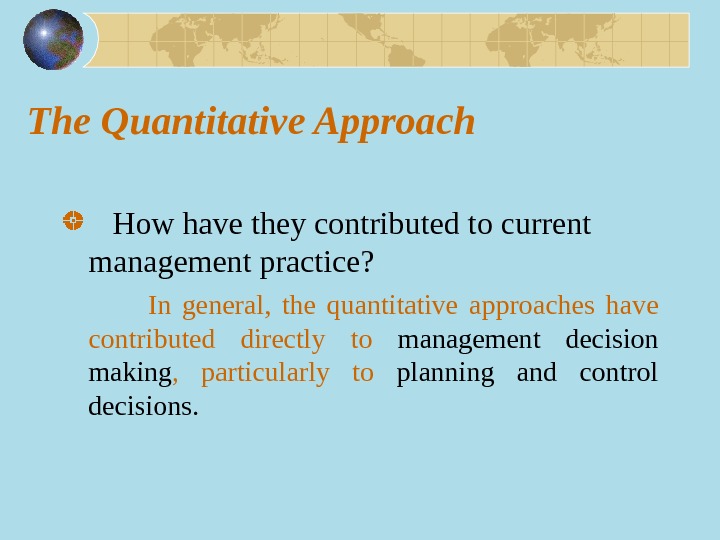 The Quantitative Approach

How have they contributed to current management practice?

In general, the quantitative approaches have contributed directly to management decision making, particularly to planning and control decisions.